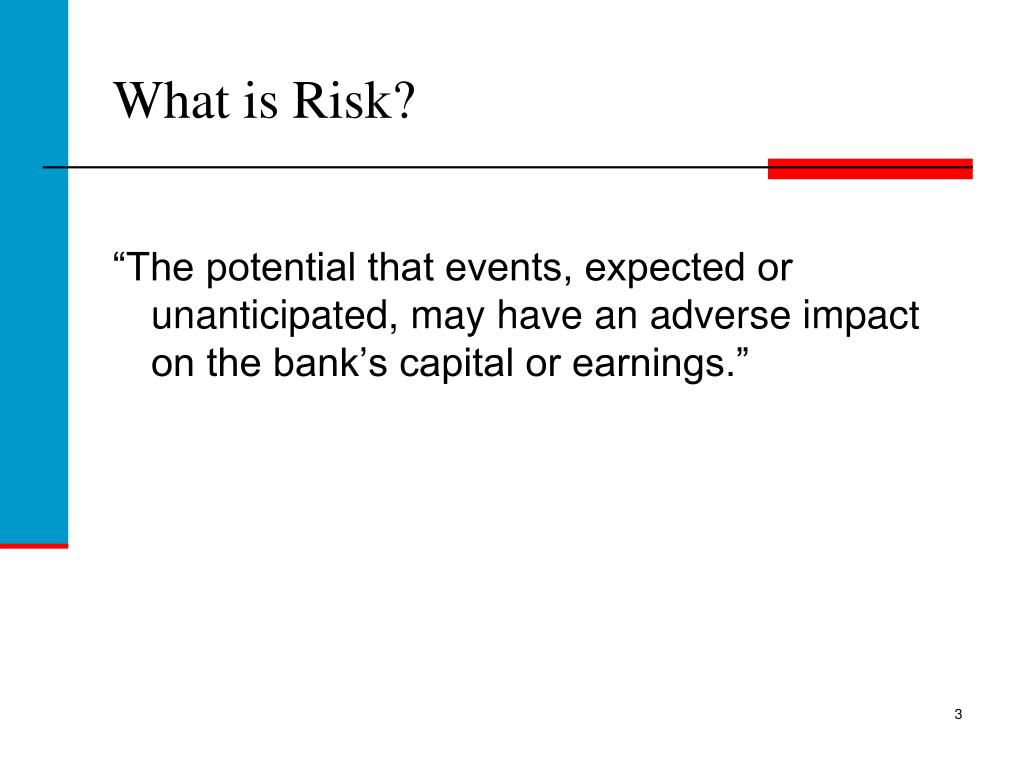 What is Risk?

“The potential that events, expected or unanticipated, may have an adverse impact on the bank’s capital or earnings.”

3